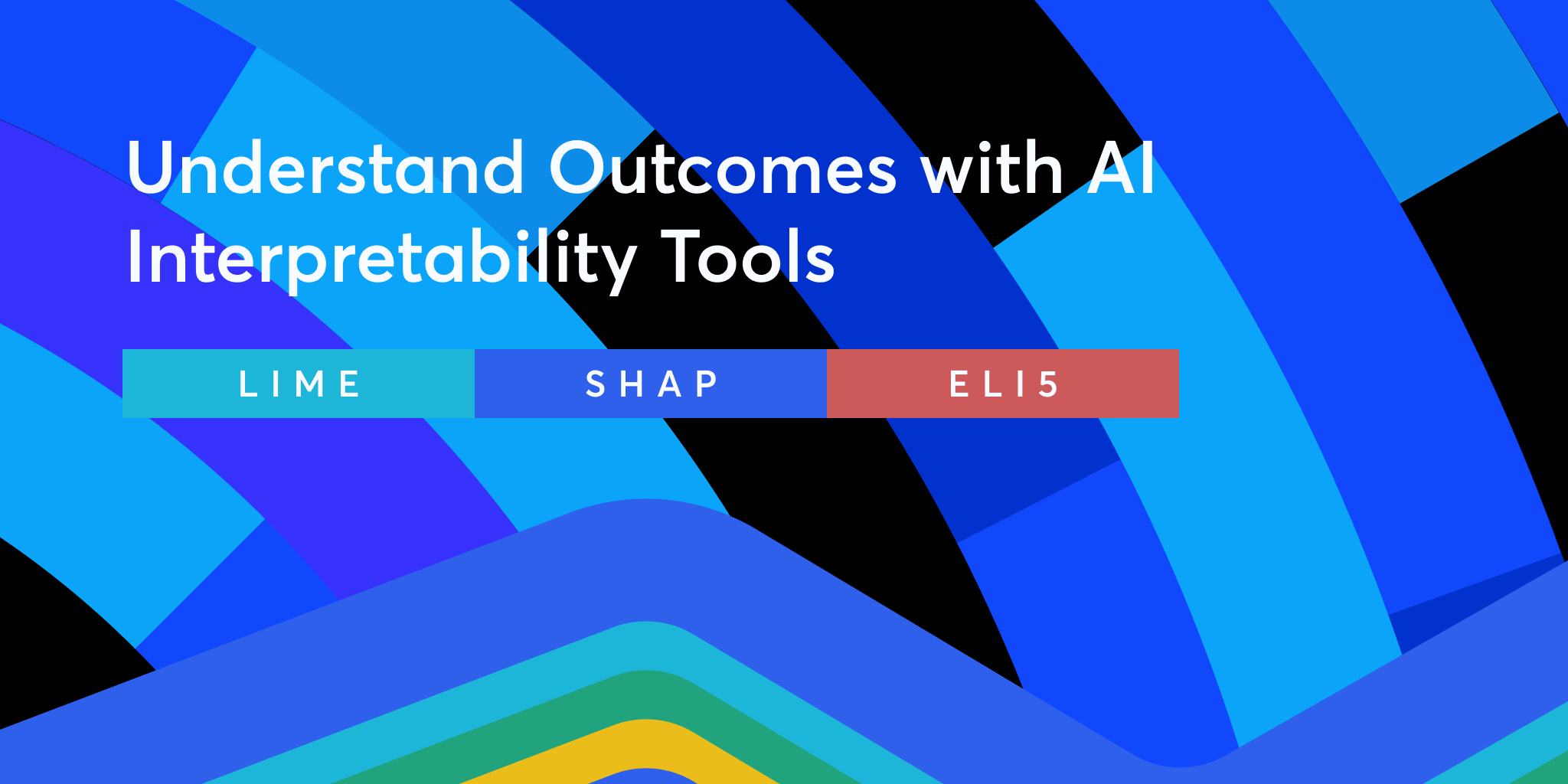 Understand Outcomes with AI Interpretability Tools

LIME

SHAP

ELI5